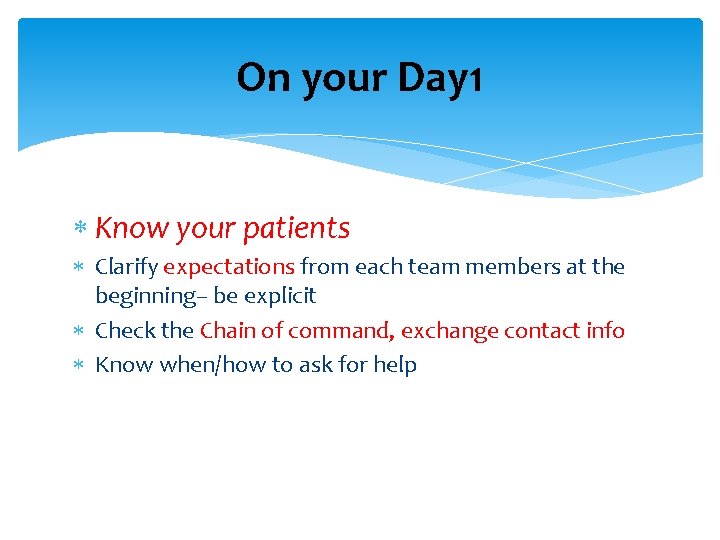 On your Day1

* Know your patients
* Clarify expectations from each team members at the beginning– be explicit
* Check the Chain of command, exchange contact info
* Know when/how to ask for help